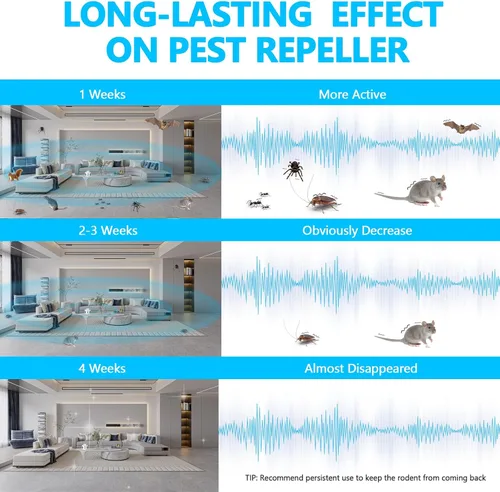 LONG-LASTING EFFECT ON PEST REPELLER

1 Weeks

More Active

2-3 Weeks

Obviously Decrease

4 Weeks

Almost Disappeared

TIP: Recommend persistent use to keep the rodent from coming back